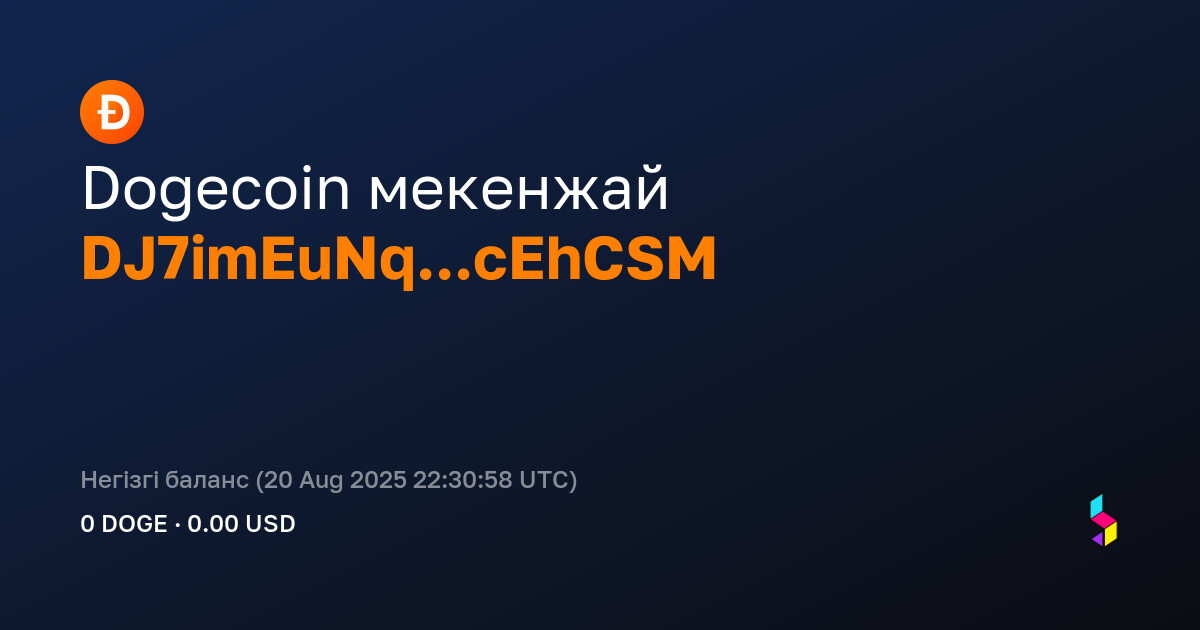 Ð

Dogecoin мекенжай
DJ7imEuNq...cEhCSM

Негізгі баланс (20 Aug 2025 22:30:58 UTC)
0 DOGE · 0.00 USD